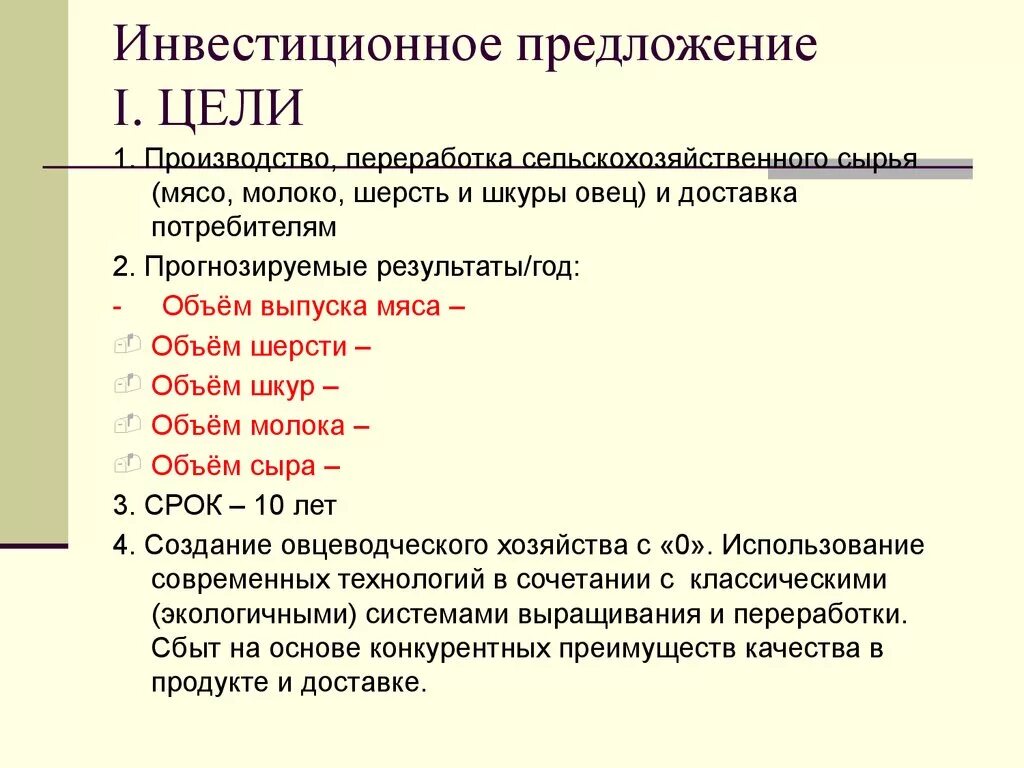 Инвестиционное предложение
I. ЦЕЛИ

1. Производство, переработка сельскохозяйственного сырья (мясо, молоко, шерсть и шкуры овец) и доставка потребителям

2. Прогнозируемые результаты/год:

- Объём выпуска мяса –

Объём шерсти –

Объём шкур –

Объём молока –

Объём сыра –

3. СРОК – 10 лет

4. Создание овцеводческого хозяйства с «0». Использование современных технологий в сочетании с классическими (экологичными) системами выращивания и переработки. Сбыт на основе конкурентных преимуществ качества в продукте и доставке.